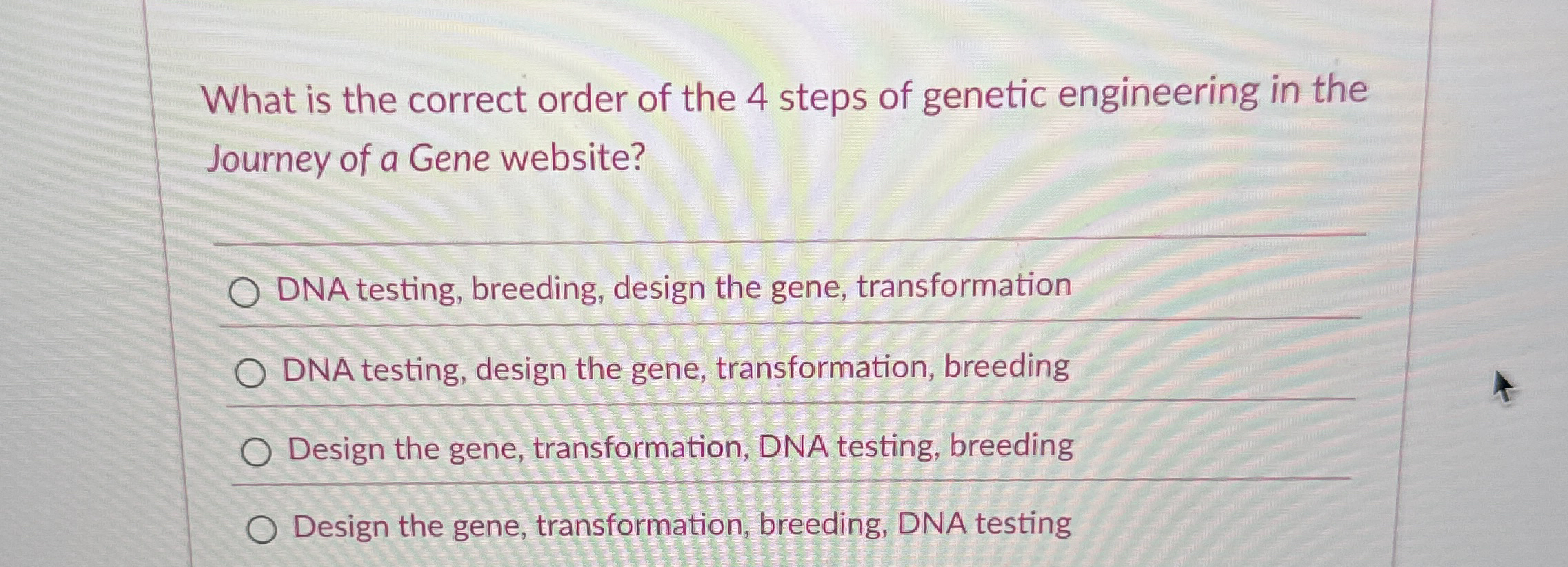 What is the correct order of the 4 steps of genetic engineering in the Journey of a Gene website?

DNA testing, breeding, design the gene, transformation

DNA testing, design the gene, transformation, breeding

Design the gene, transformation, DNA testing, breeding

Design the gene, transformation, breeding, DNA testing